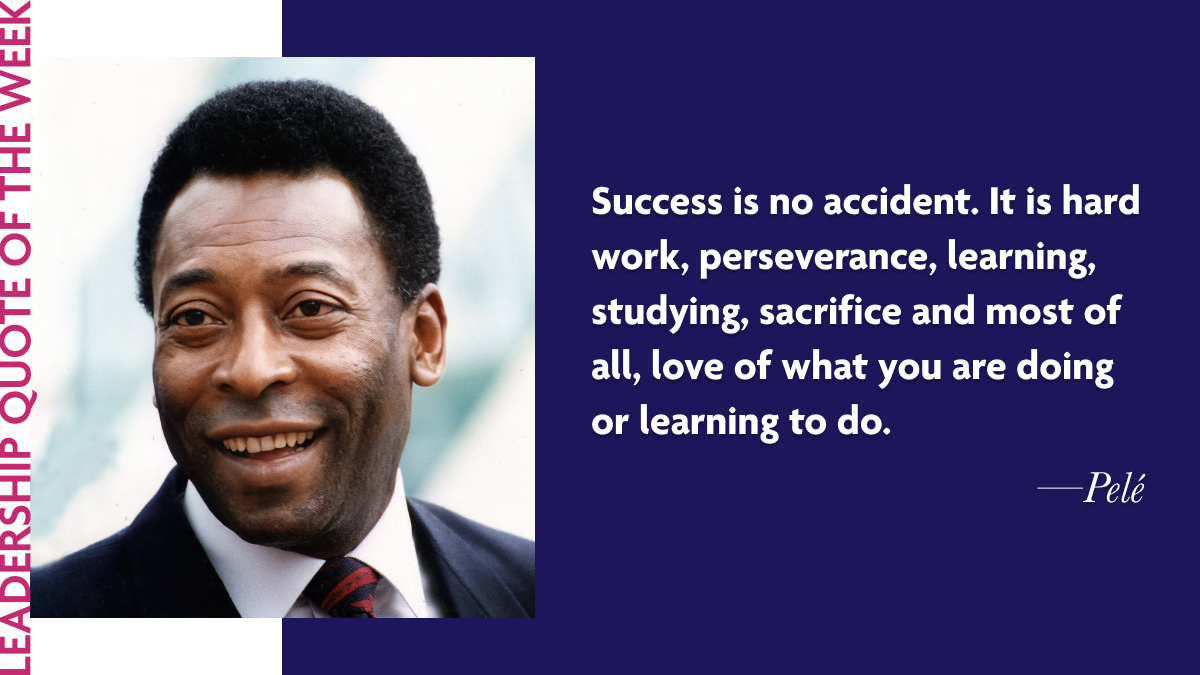 LEADERSHIP QUOTE OF THE WEEK

Success is no accident. It is hard work, perseverance, learning, studying, sacrifice and most of all, love of what you are doing or learning to do.

—Pelé